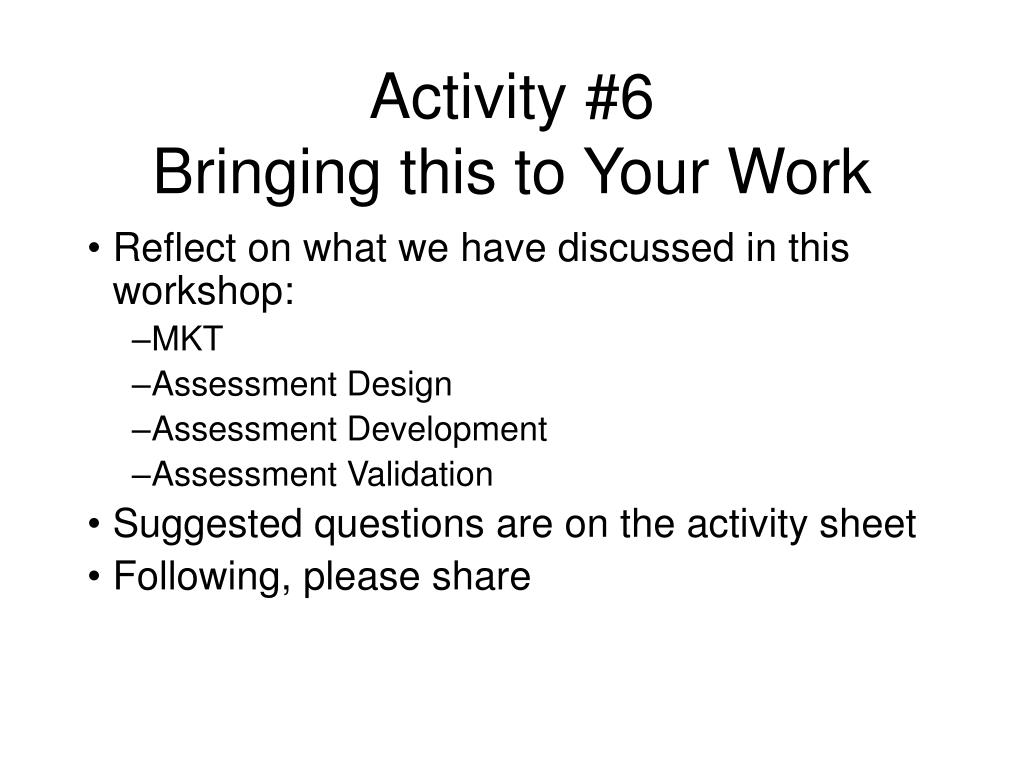 Activity #6
Bringing this to Your Work

• Reflect on what we have discussed in this workshop:
–MKT
–Assessment Design
–Assessment Development
–Assessment Validation
• Suggested questions are on the activity sheet
• Following, please share